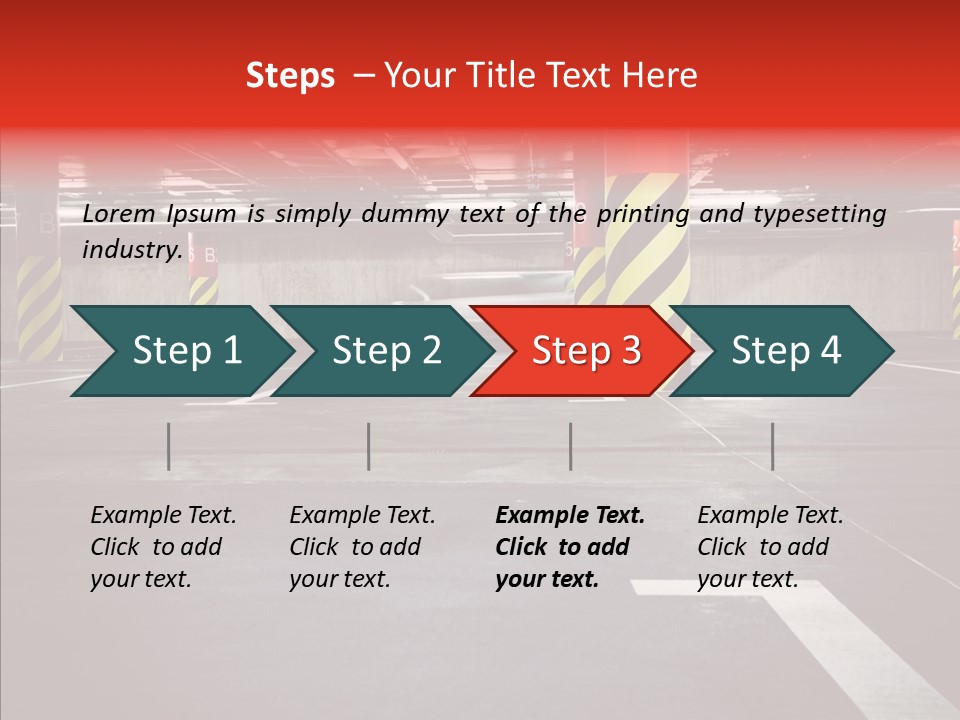 Steps – Your Title Text Here

Lorem Ipsum is simply dummy text of the printing and typesetting industry.

Step 1

Step 2

Step 3

Step 4

Example Text. Click to add your text.

Example Text. Click to add your text.

Example Text. Click to add your text.

Example Text. Click to add your text.